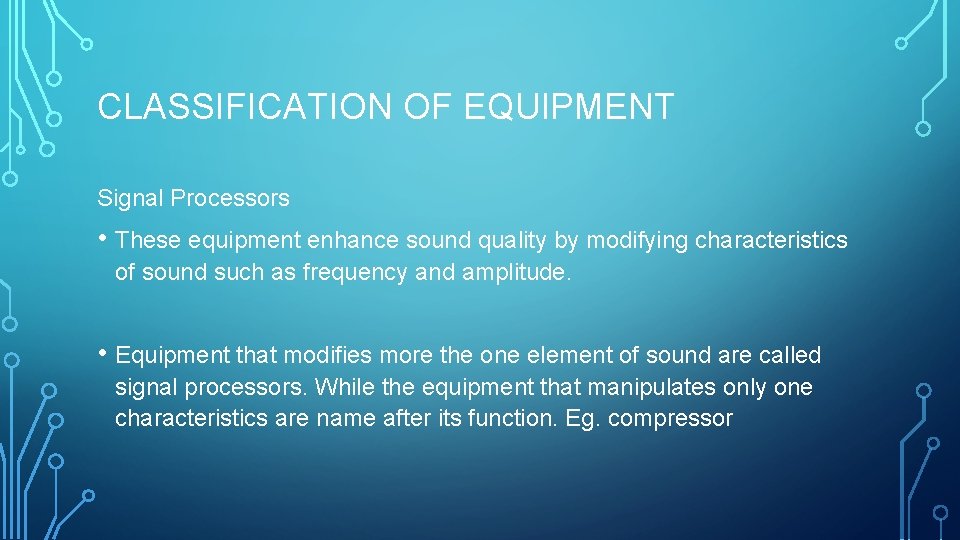 CLASSIFICATION OF EQUIPMENT

Signal Processors

• These equipment enhance sound quality by modifying characteristics of sound such as frequency and amplitude.

• Equipment that modifies more the one element of sound are called signal processors. While the equipment that manipulates only one characteristics are name after its function. Eg. compressor